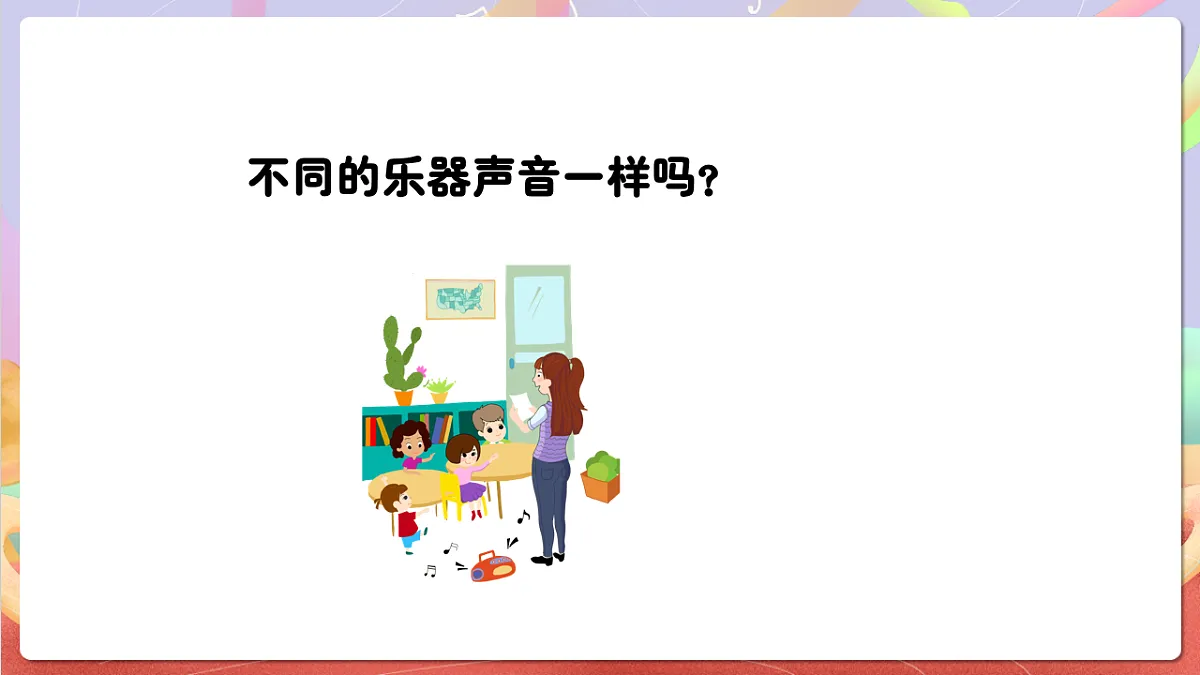 不同的乐器声音一样吗？